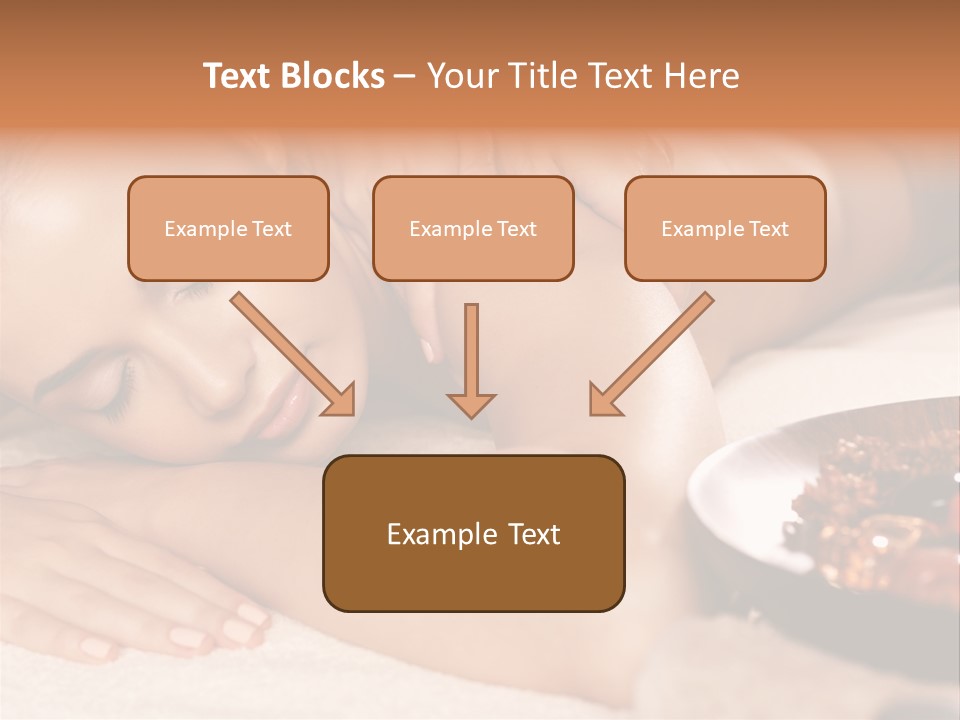 Text Blocks – Your Title Text Here

Example Text

Example Text

Example Text

Example Text